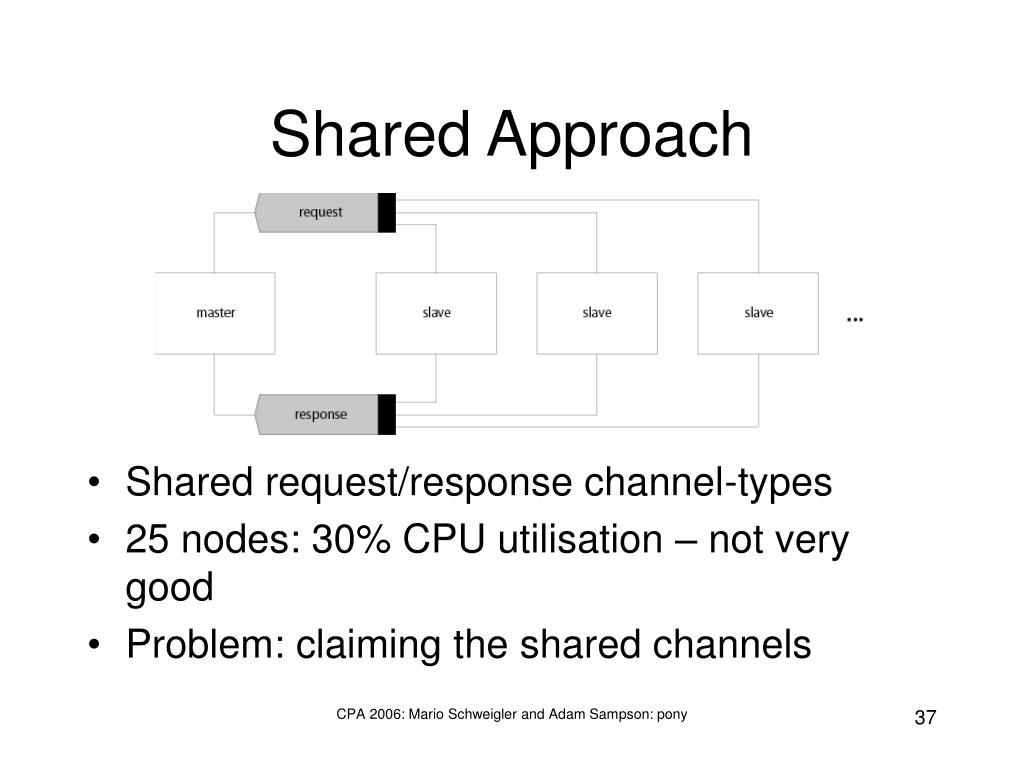 Shared Approach

request

master

slave

slave

slave

...

response

• Shared request/response channel-types
• 25 nodes: 30% CPU utilisation – not very good
• Problem: claiming the shared channels

CPA 2006: Mario Schweigler and Adam Sampson: pony

37